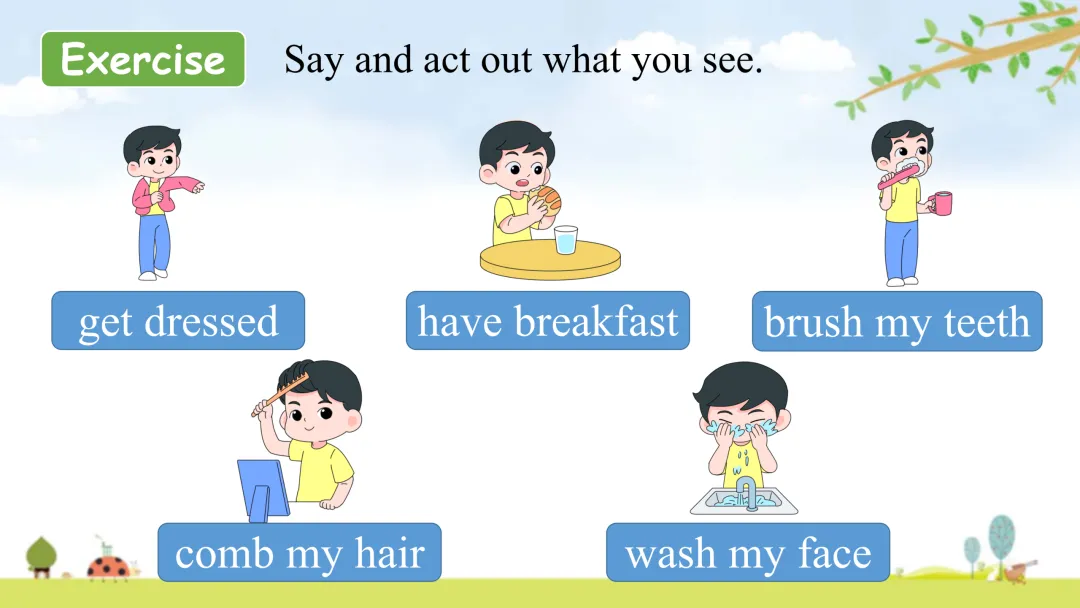 Exercise

Say and act out what you see.

get dressed

have breakfast

brush my teeth

comb my hair

wash my face